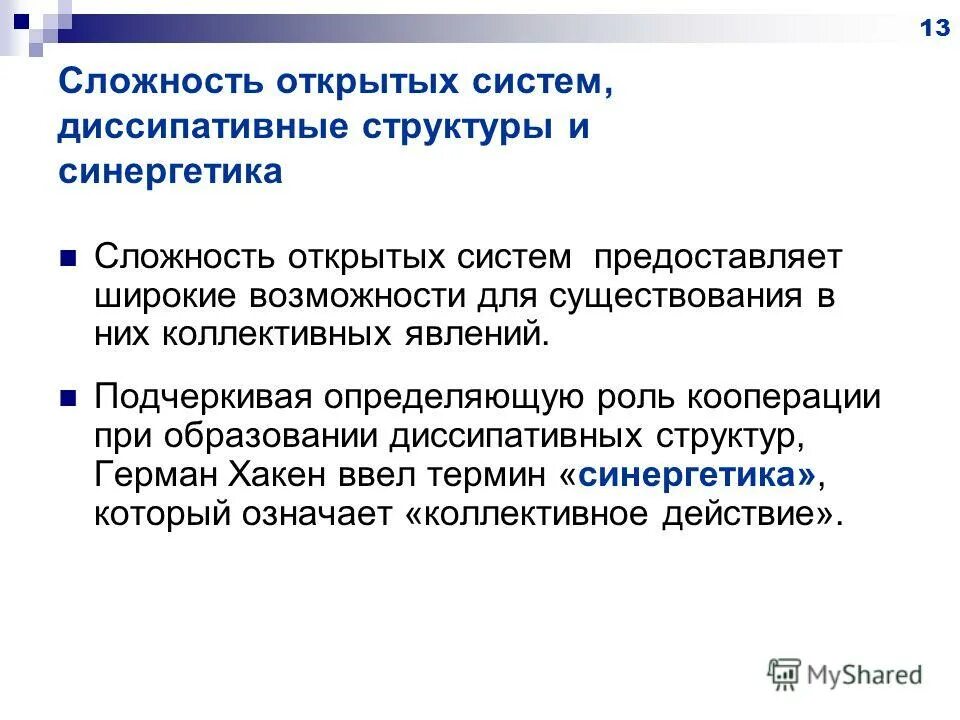 13

Сложность открытых систем, диссипативные структуры и синергетика

Сложность открытых систем предоставляет широкие возможности для существования в них коллективных явлений.

Подчеркивая определяющую роль кооперации при образовании диссипативных структур, Герман Хакен ввел термин «синергетика», который означает «коллективное действие».

MyShared